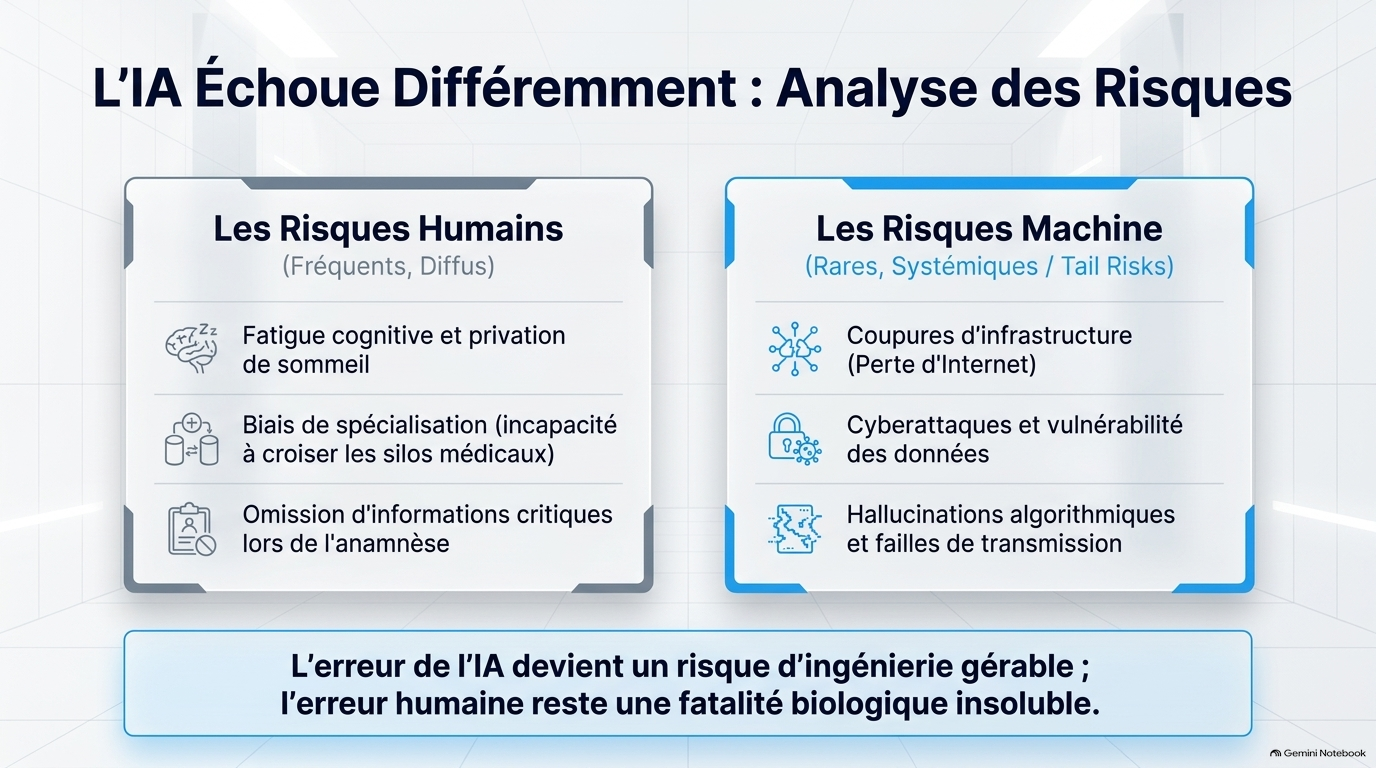 L'IA Échoue Différemment : Analyse des Risques

Les Risques Humains
(Fréquents, Diffus)

Fatigue cognitive et privation de sommeil

Biais de spécialisation (incapacité à croiser les silos médicaux)

Omission d'informations critiques lors de l'anamnèse

Les Risques Machine
(Rares, Systémiques / Tail Risks)

Coupures d'infrastructure (Perte d'Internet)

Cyberattaques et vulnérabilité des données

Hallucinations algorithmiques et failles de transmission

L'erreur de l'IA devient un risque d'ingénierie gérable ; l'erreur humaine reste une fatalité biologique insoluble.

Gemini Notebook